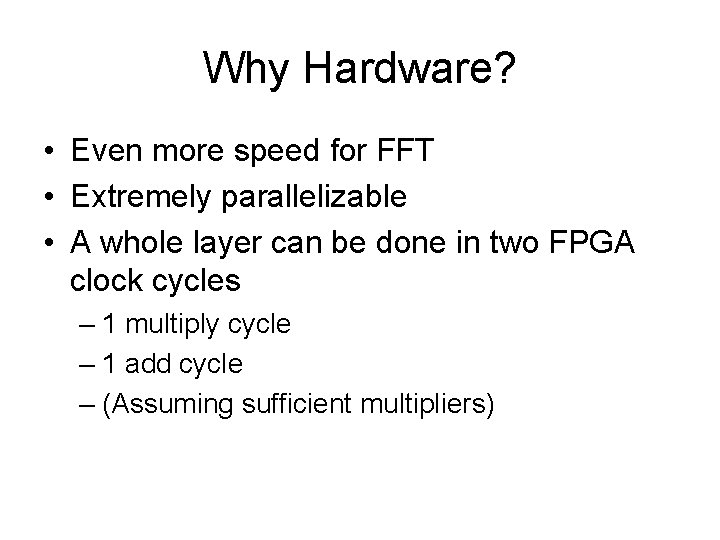 Why Hardware?

• Even more speed for FFT
• Extremely parallelizable
• A whole layer can be done in two FPGA clock cycles
  – 1 multiply cycle
  – 1 add cycle
  – (Assuming sufficient multipliers)